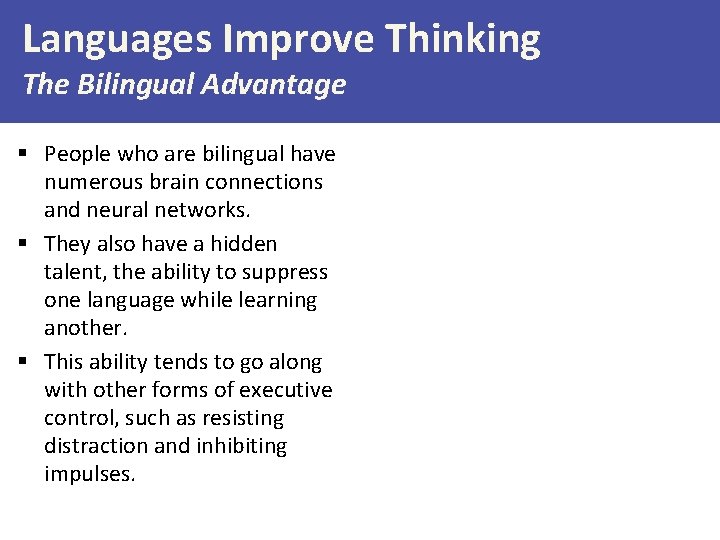 Languages Improve Thinking
The Bilingual Advantage

▪ People who are bilingual have numerous brain connections and neural networks.
▪ They also have a hidden talent, the ability to suppress one language while learning another.
▪ This ability tends to go along with other forms of executive control, such as resisting distraction and inhibiting impulses.